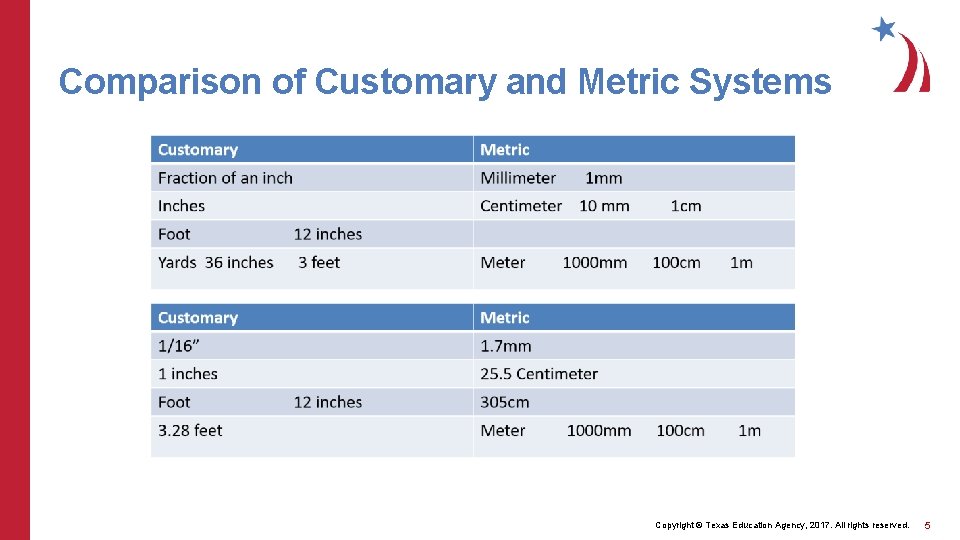 Comparison of Customary and Metric Systems

| Customary | Metric |
|---|---|
| Fraction of an inch | Millimeter 1mm |
| Inches | Centimeter 10 mm 1cm |
| Foot 12 inches | |
| Yards 36 inches 3 feet | Meter 1000mm 100cm 1m |

| Customary | Metric |
|---|---|
| 1/16” | 1.7mm |
| 1 inches | 25.5 Centimeter |
| Foot 12 inches | 305cm |
| 3.28 feet | Meter 1000mm 100cm 1m |

Copyright © Texas Education Agency, 2017. All rights reserved. 5